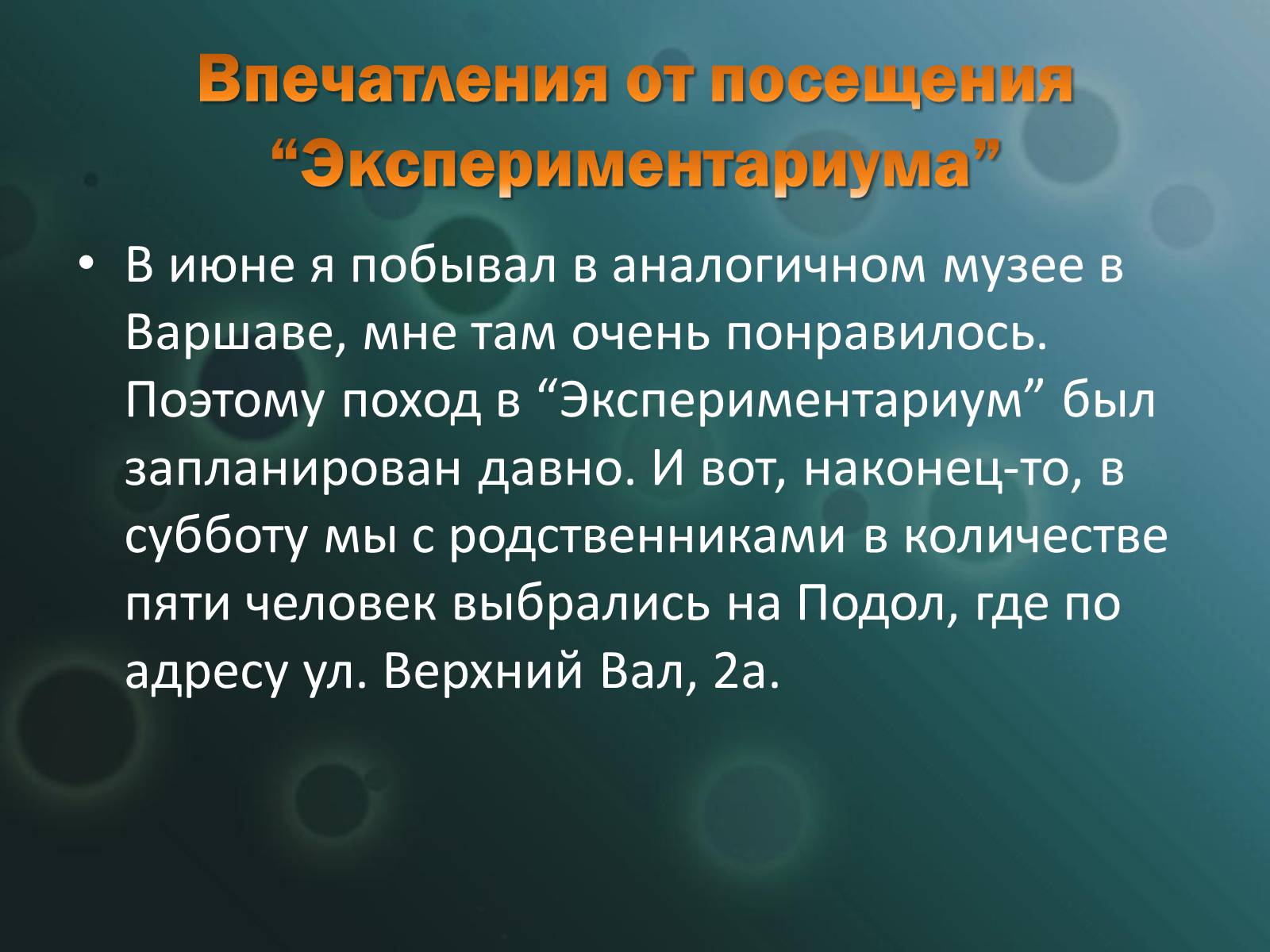 Впечатления от посещения “Экспериментариума”

• В июне я побывал в аналогичном музее в Варшаве, мне там очень понравилось. Поэтому поход в “Экспериментариум” был запланирован давно. И вот, наконец-то, в субботу мы с родственниками в количестве пяти человек выбрались на Подол, где по адресу ул. Верхний Вал, 2а.